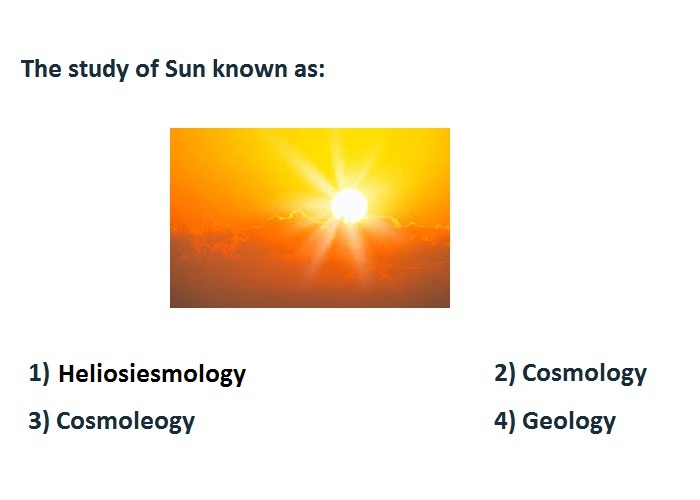 The study of Sun known as:

1) Heliosiesmology

2) Cosmology

3) Cosmoleogy

4) Geology